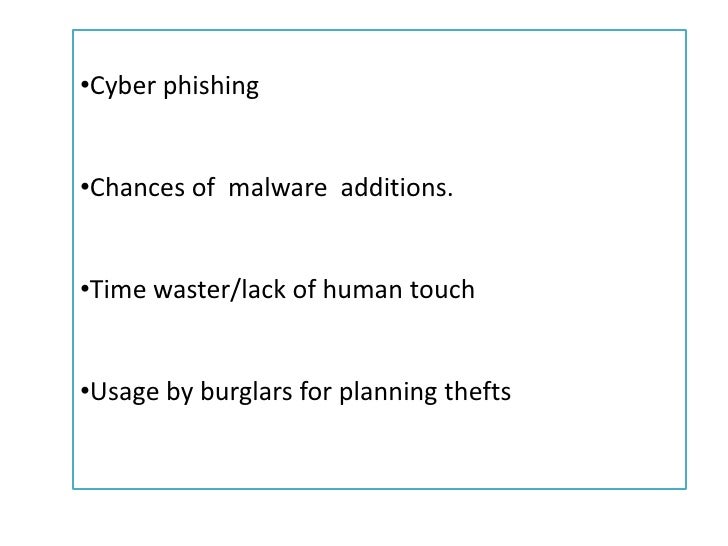 •Cyber phishing

•Chances of malware additions.

•Time waster/lack of human touch

•Usage by burglars for planning thefts